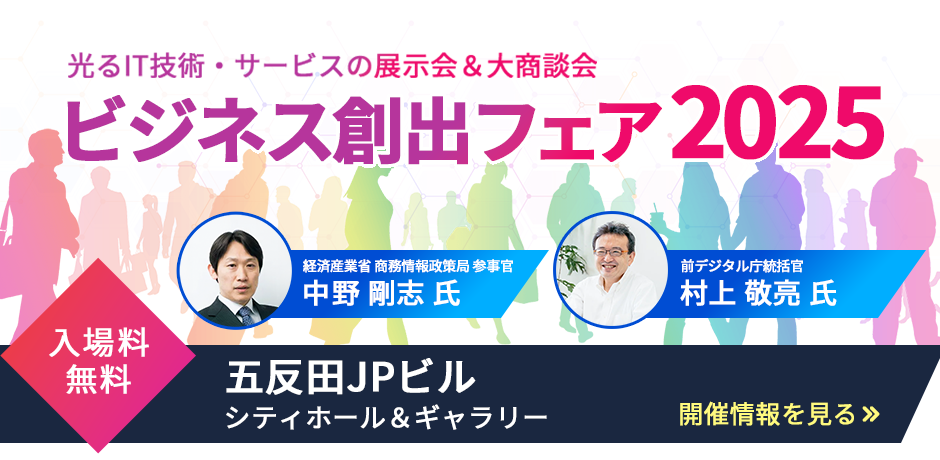 光るIT技術・サービスの展示会＆大商談会
ビジネス創出フェア2025

経済産業省 商務情報政策局 参事官
中野 剛志 氏

前デジタル庁統括官
村上 敬亮 氏

入場料
無料

五反田JPビル
シティホール＆ギャラリー

開催情報を見る »